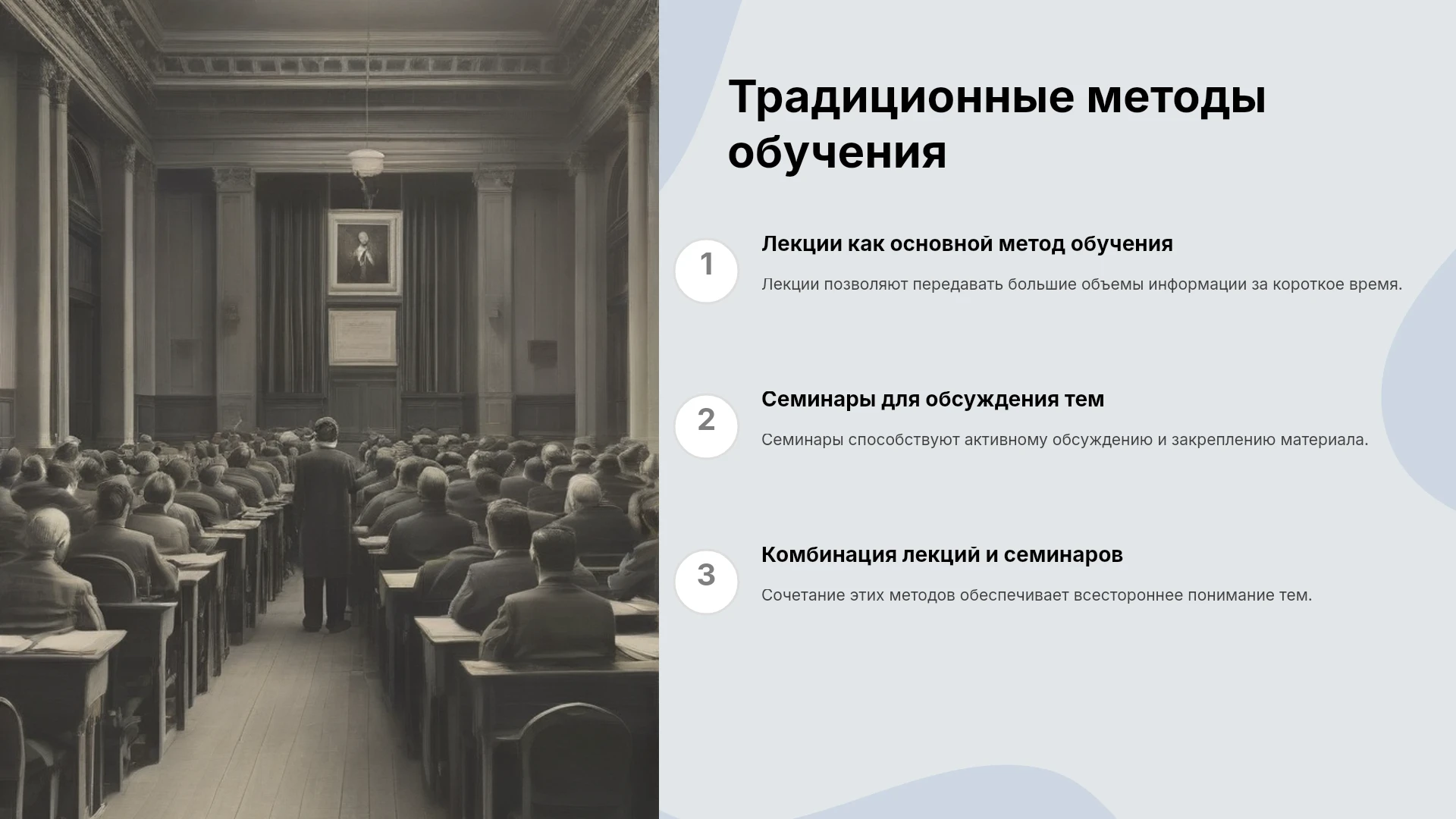 Традиционные методы обучения

1

Лекции как основной метод обучения

Лекции позволяют передавать большие объемы информации за короткое время.

2

Семинары для обсуждения тем

Семинары способствуют активному обсуждению и закреплению материала.

3

Комбинация лекций и семинаров

Сочетание этих методов обеспечивает всестороннее понимание тем.